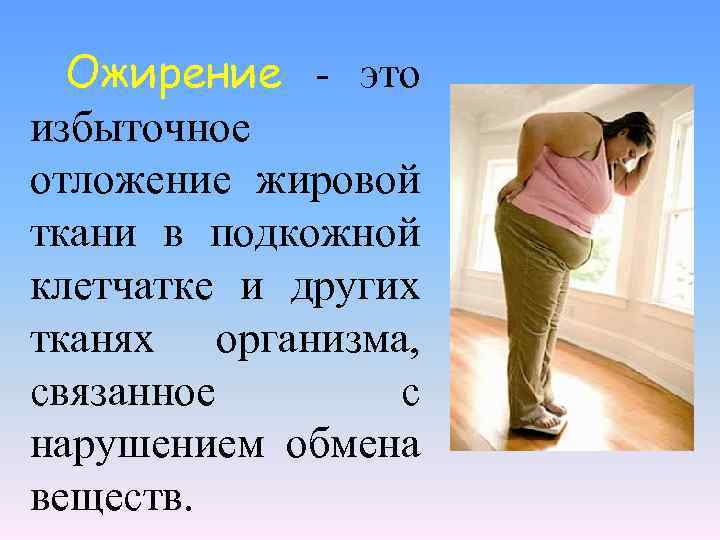 Ожирение - это избыточное отложение жировой ткани в подкожной клетчатке и других тканях организма, связанное с нарушением обмена веществ.